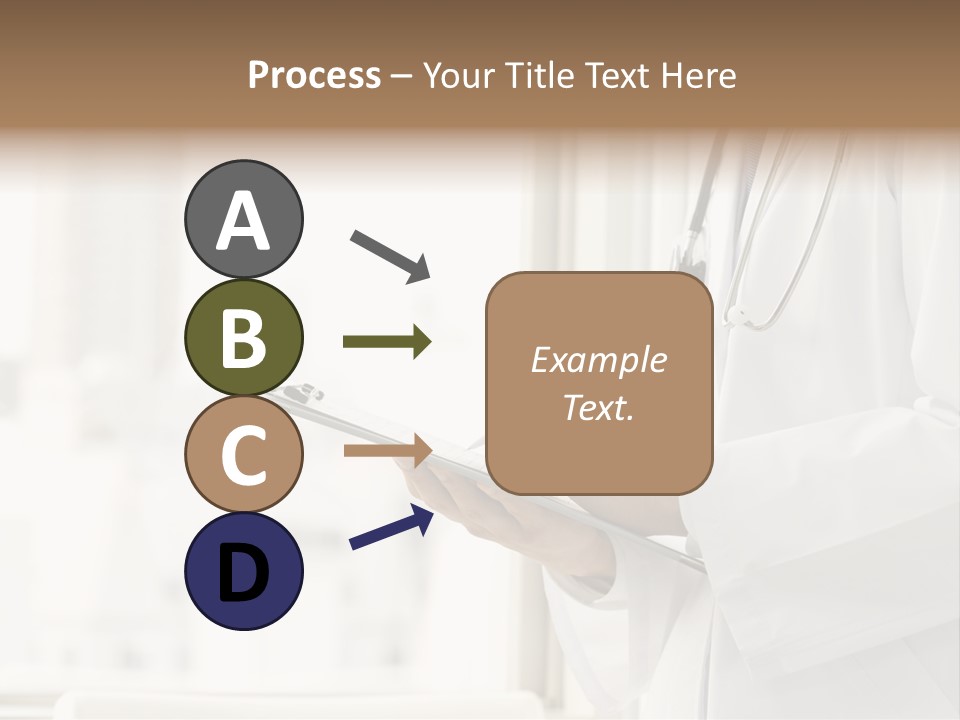 Process – Your Title Text Here

A

B

C

D

Example Text.